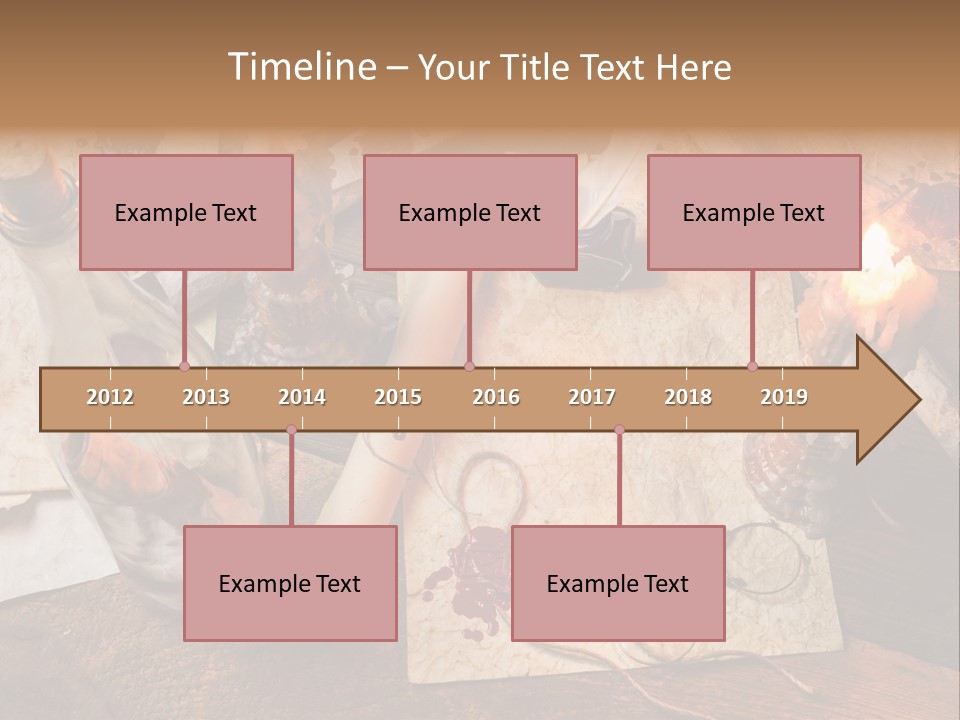 Timeline – Your Title Text Here

Example Text

Example Text

Example Text

2012 2013 2014 2015 2016 2017 2018 2019

Example Text

Example Text